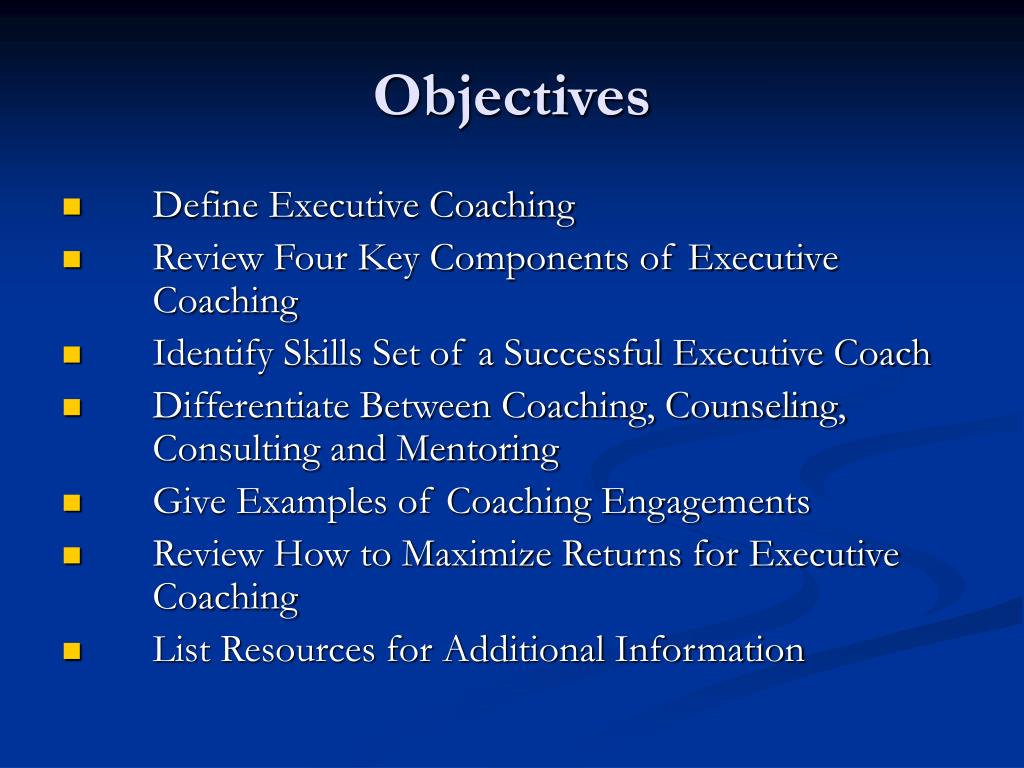 Objectives

- Define Executive Coaching
- Review Four Key Components of Executive Coaching
- Identify Skills Set of a Successful Executive Coach
- Differentiate Between Coaching, Counseling, Consulting and Mentoring
- Give Examples of Coaching Engagements
- Review How to Maximize Returns for Executive Coaching
- List Resources for Additional Information